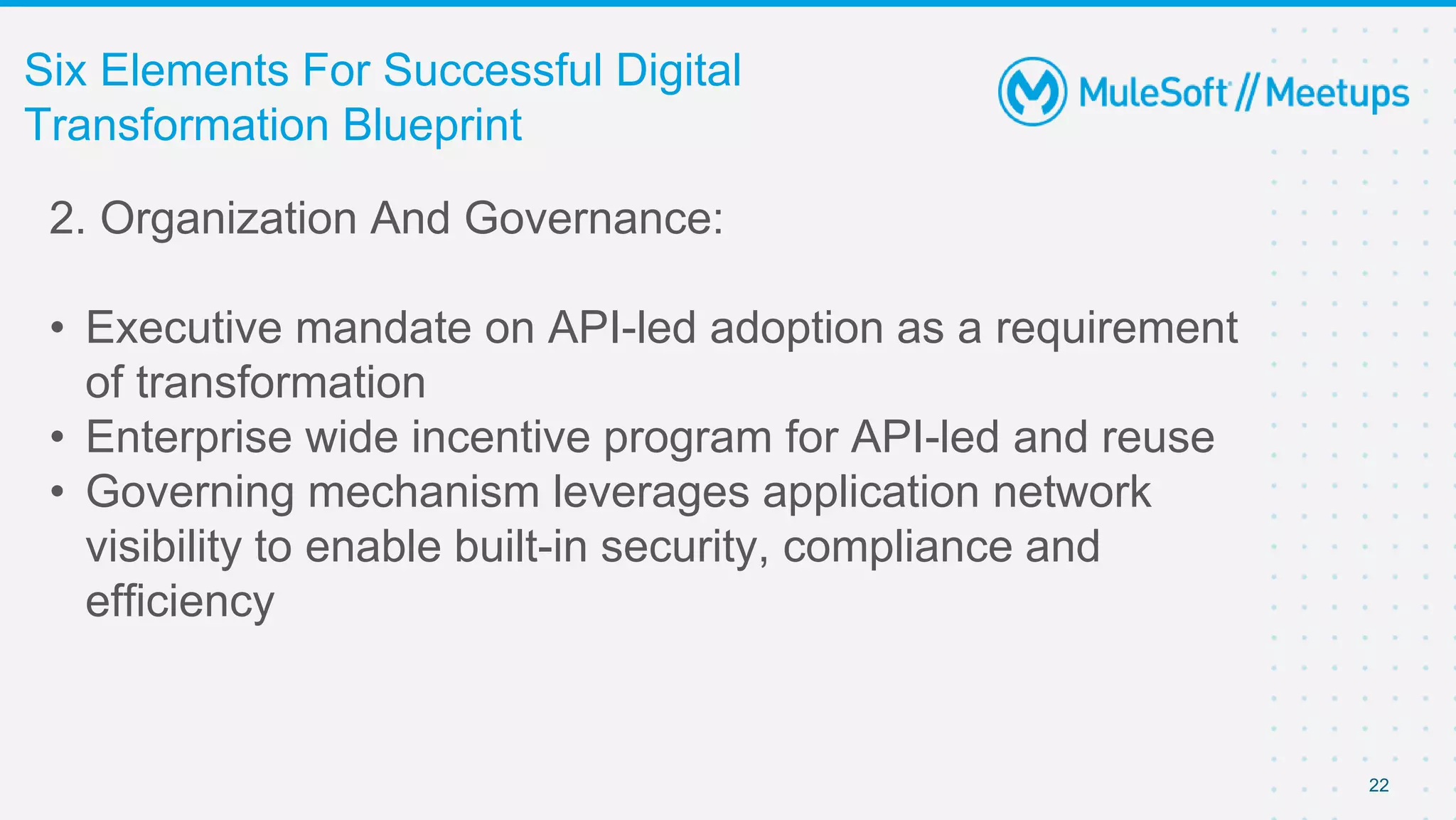 Six Elements For Successful Digital Transformation Blueprint

MuleSoft // Meetups

2. Organization And Governance:

• Executive mandate on API-led adoption as a requirement of transformation
• Enterprise wide incentive program for API-led and reuse
• Governing mechanism leverages application network visibility to enable built-in security, compliance and efficiency

22